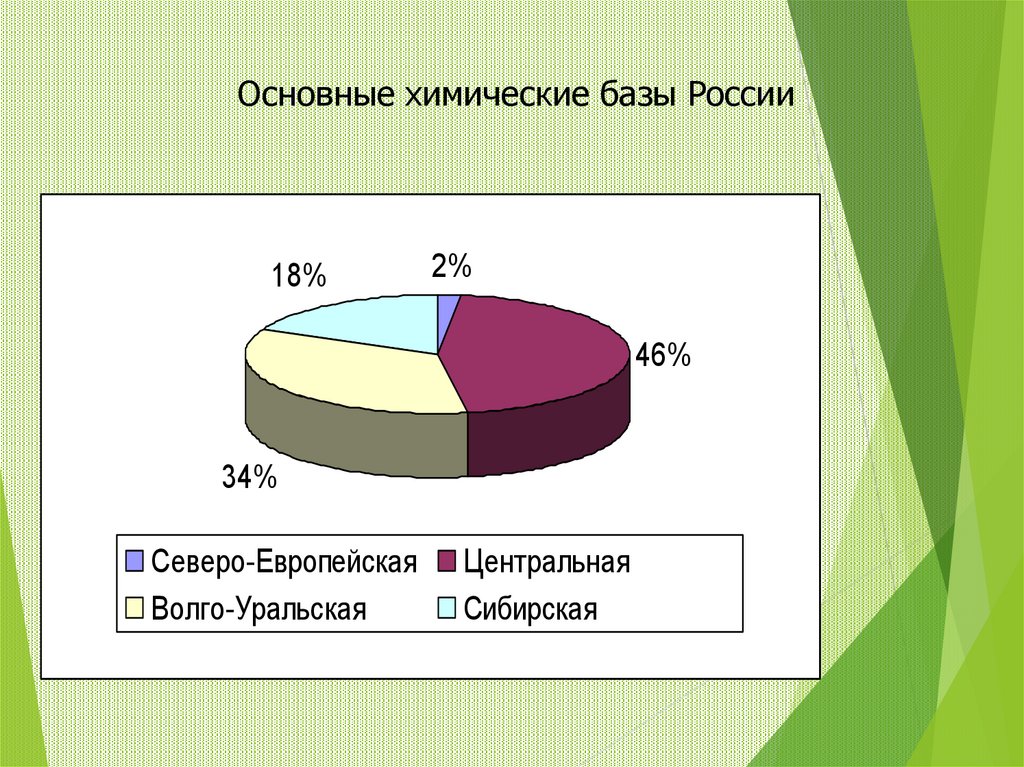 Основные химические базы России

18%

2%

46%

34%

Северо-Европейская
Центральная
Волго-Уральская
Сибирская